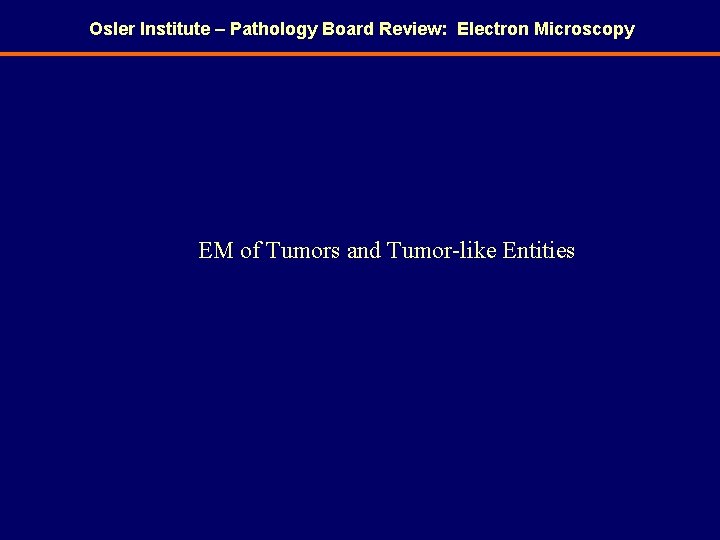 Osler Institute – Pathology Board Review: Electron Microscopy

EM of Tumors and Tumor-like Entities